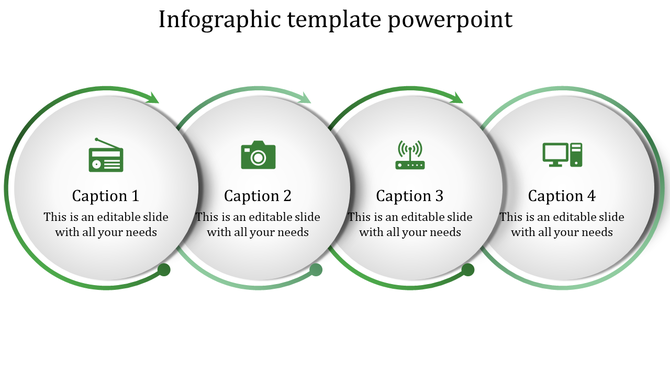 Infographic template powerpoint

Caption 1
This is an editable slide with all your needs

Caption 2
This is an editable slide with all your needs

Caption 3
This is an editable slide with all your needs

Caption 4
This is an editable slide with all your needs